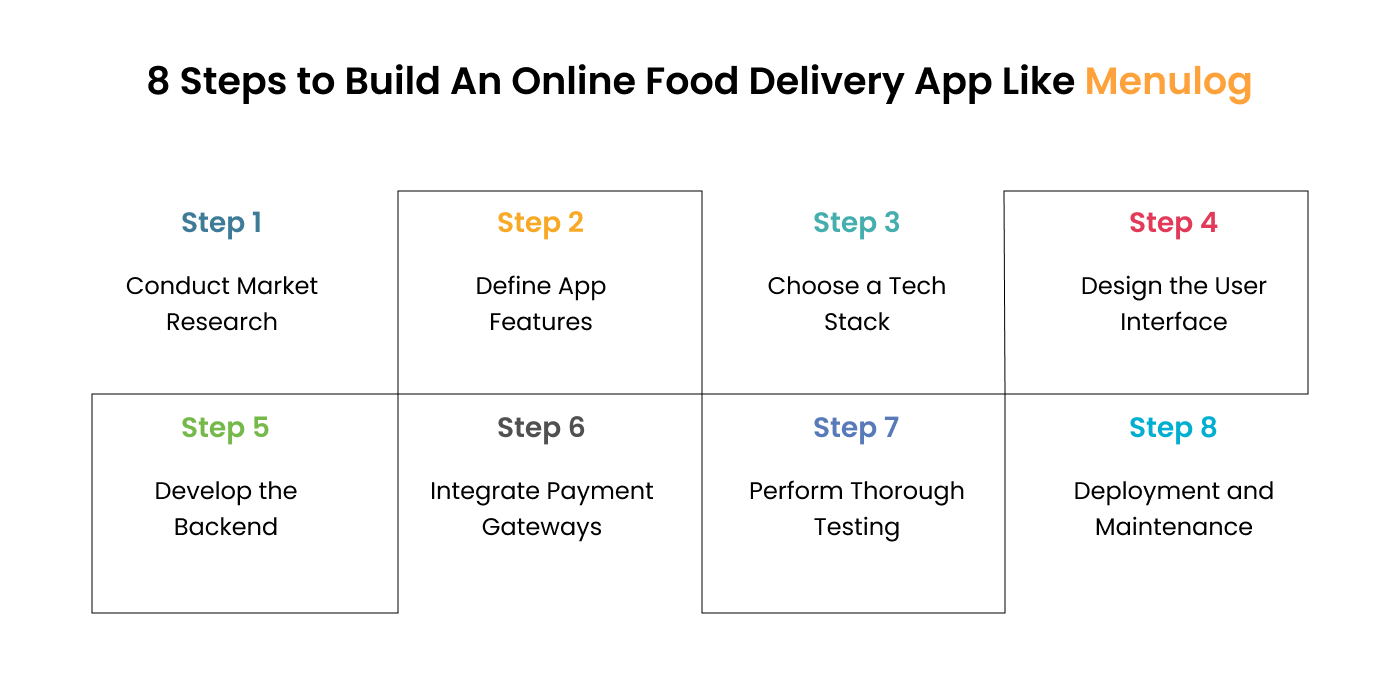 8 Steps to Build An Online Food Delivery App Like Menulog

Step 1

Conduct Market Research

Step 2

Define App Features

Step 3

Choose a Tech Stack

Step 4

Design the User Interface

Step 5

Develop the Backend

Step 6

Integrate Payment Gateways

Step 7

Perform Thorough Testing

Step 8

Deployment and Maintenance